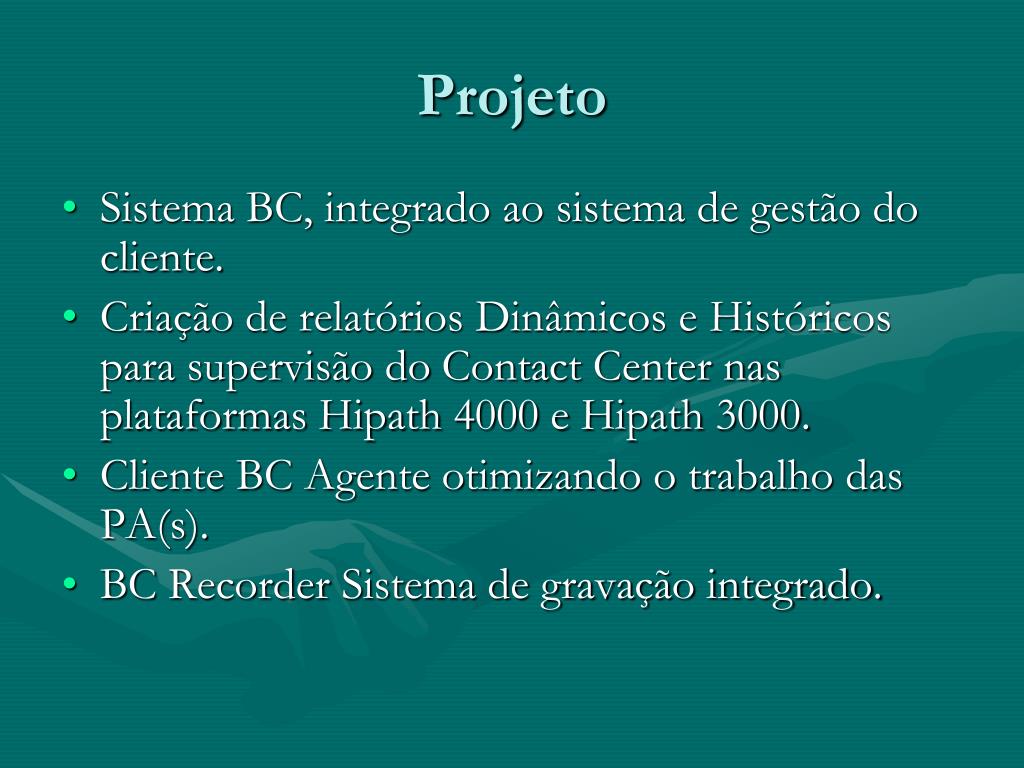 Projeto

• Sistema BC, integrado ao sistema de gestão do cliente.
• Criação de relatórios Dinâmicos e Históricos para supervisão do Contact Center nas plataformas Hipath 4000 e Hipath 3000.
• Cliente BC Agente otimizando o trabalho das PA(s).
• BC Recorder Sistema de gravação integrado.